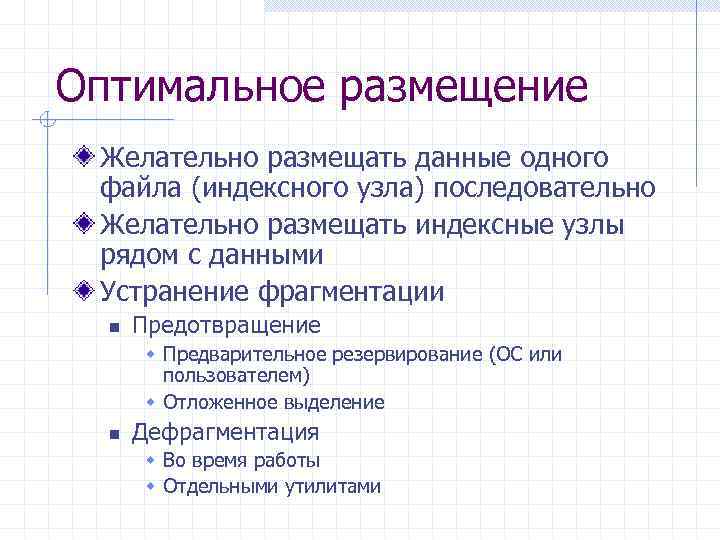 Оптимальное размещение

Желательно размещать данные одного файла (индексного узла) последовательно

Желательно размещать индексные узлы рядом с данными

Устранение фрагментации

Предотвращение

Предварительное резервирование (ОС или пользователем)

Отложенное выделение

Дефрагментация

Во время работы

Отдельными утилитами